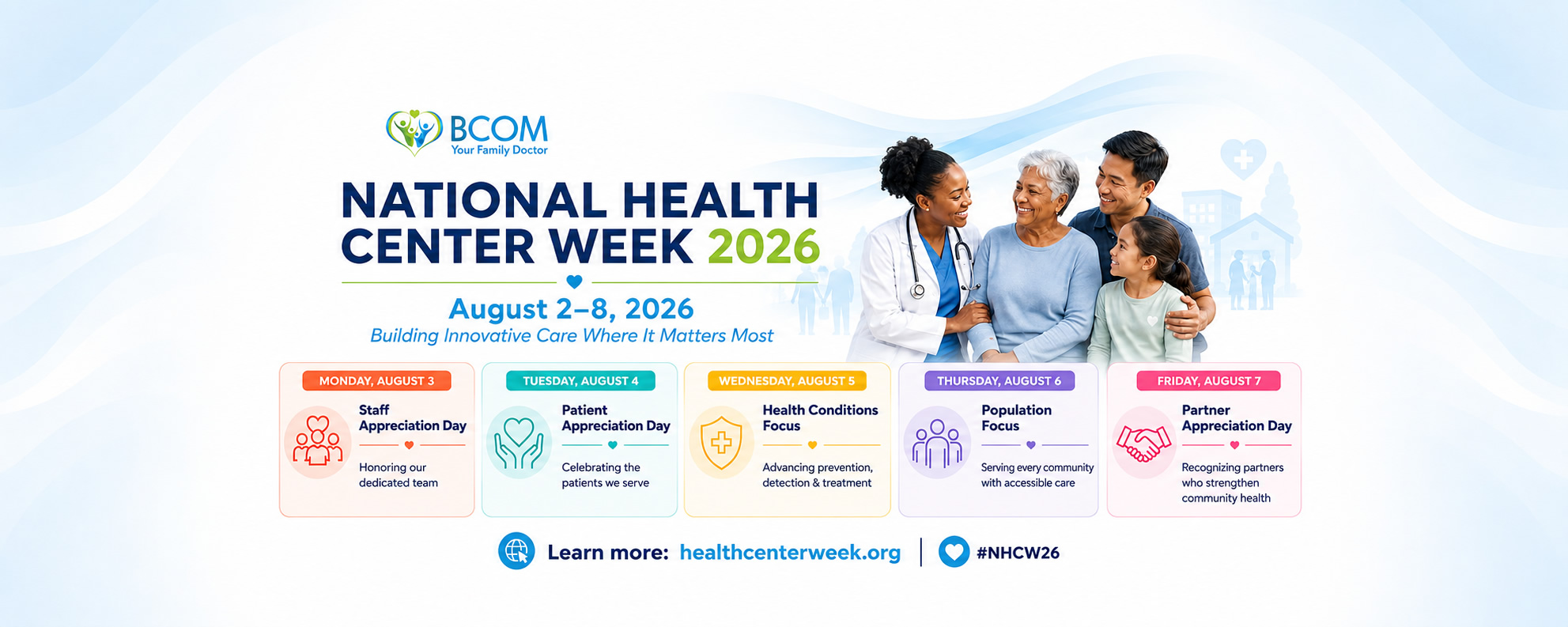 BCOM
Your Family Doctor

NATIONAL HEALTH CENTER WEEK 2026

August 2–8, 2026
Building Innovative Care Where It Matters Most

MONDAY, AUGUST 3
Staff Appreciation Day
Honoring our dedicated team

TUESDAY, AUGUST 4
Patient Appreciation Day
Celebrating the patients we serve

WEDNESDAY, AUGUST 5
Health Conditions Focus
Advancing prevention, detection & treatment

THURSDAY, AUGUST 6
Population Focus
Serving every community with accessible care

FRIDAY, AUGUST 7
Partner Appreciation Day
Recognizing partners who strengthen community health

Learn more: healthcenterweek.org | #NHCW26